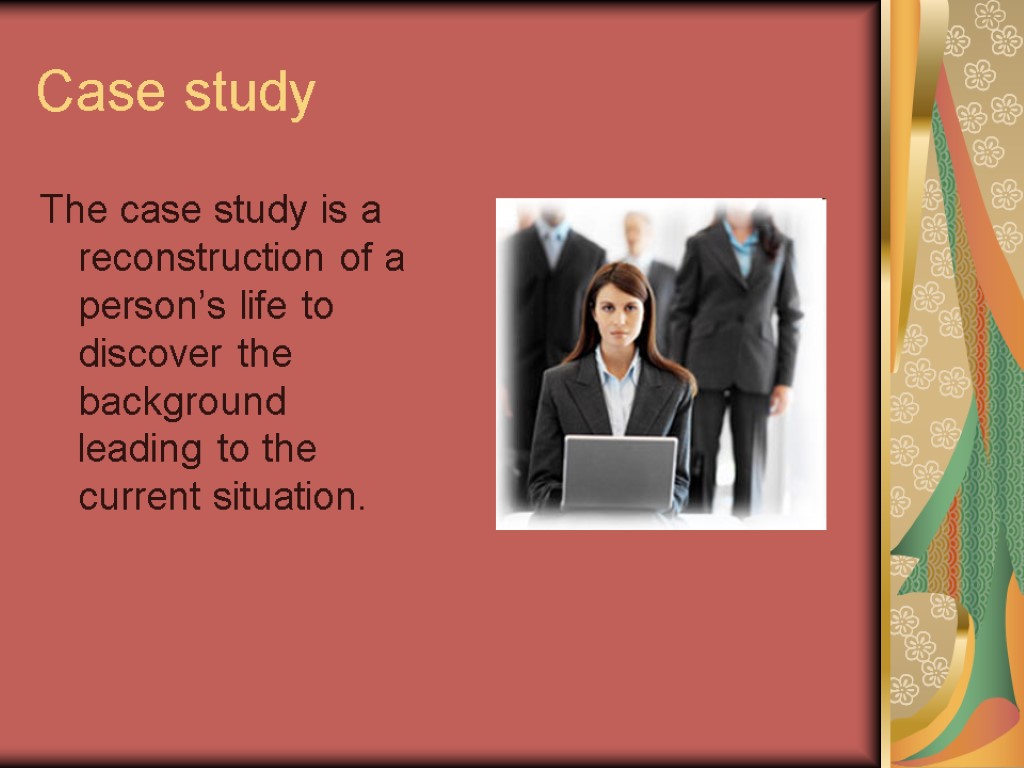 Case study

The case study is a reconstruction of a person’s life to discover the background leading to the current situation.